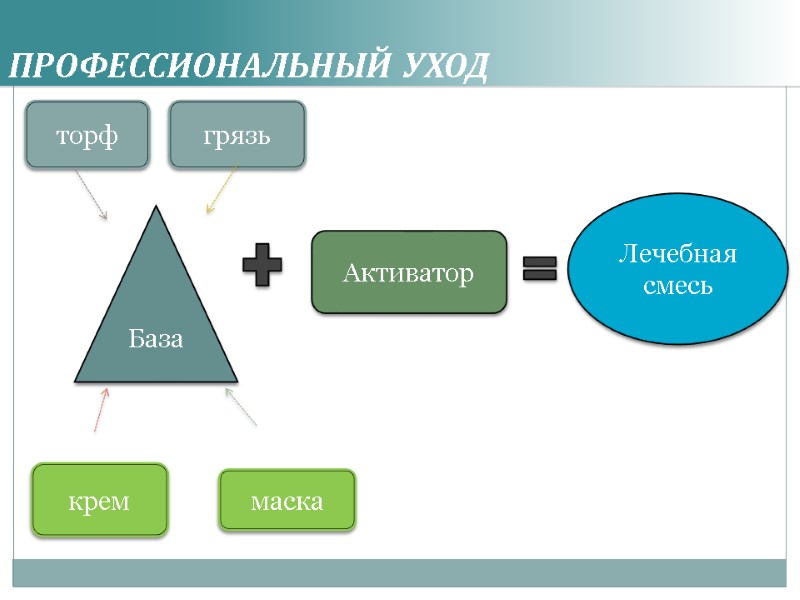 ПРОФЕССИОНАЛЬНЫЙ УХОД

торф

грязь

База

Активатор

Лечебная смесь

крем

маска